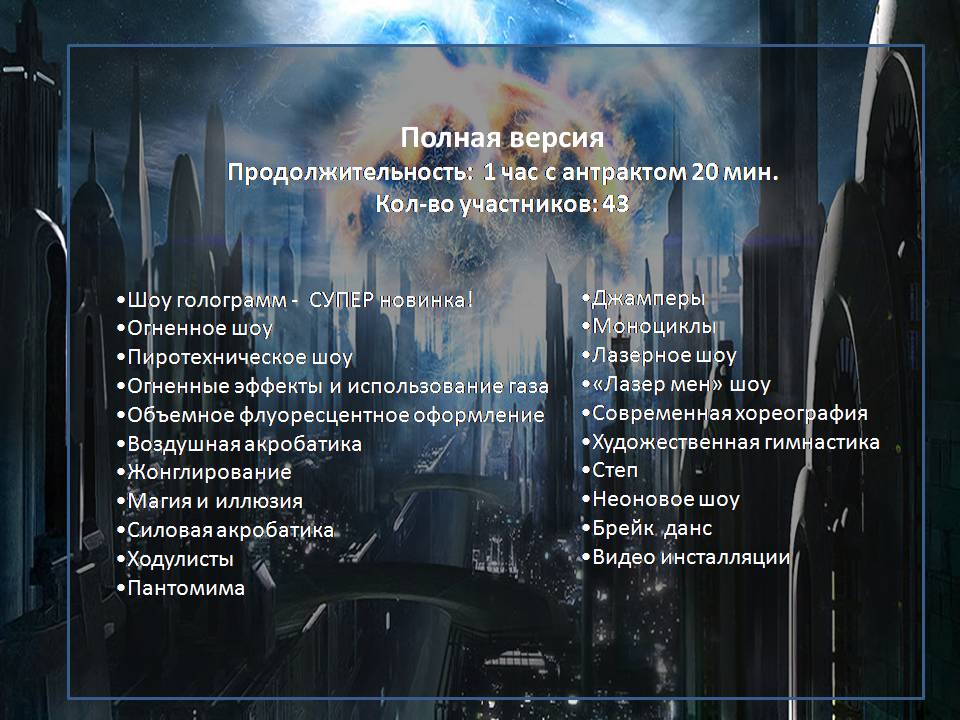 Полная версия
Продолжительность: 1 час с антрактом 20 мин.
Кол-во участников: 43

•Шоу голограмм - СУПЕР новинка!
•Огненное шоу
•Пиротехническое шоу
•Огненные эффекты и использование газа
•Объемное флуоресцентное оформление
•Воздушная акробатика
•Жонглирование
•Магия и иллюзия
•Силовая акробатика
•Ходулисты
•Пантомима

•Джамперы
•Моноциклы
•Лазерное шоу
•«Лазер мен» шоу
•Современная хореография
•Художественная гимнастика
•Степ
•Неоновое шоу
•Брейк данс
•Видео инсталляции